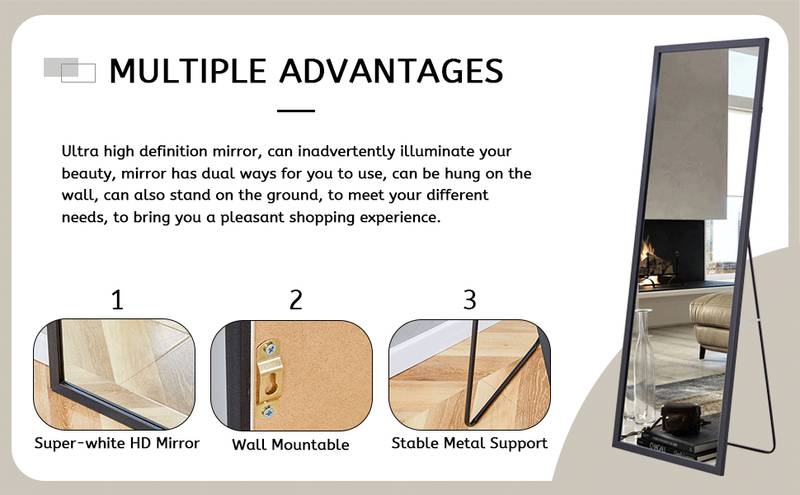 MULTIPLE ADVANTAGES

Ultra high definition mirror, can inadvertently illuminate your beauty, mirror has dual ways for you to use, can be hung on the wall, can also stand on the ground, to meet your different needs, to bring you a pleasant shopping experience.

1

Super-white HD Mirror

2

Wall Mountable

3

Stable Metal Support